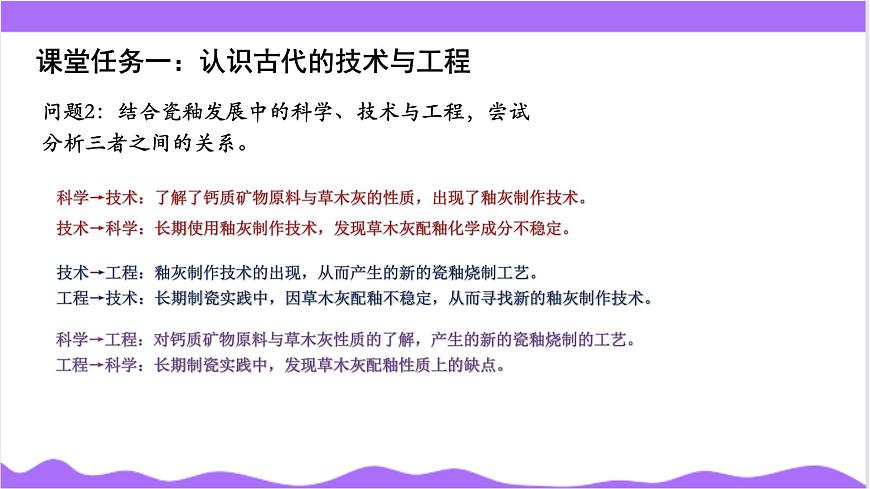 课堂任务一：认识古代的技术与工程

问题2：结合瓷釉发展中的科学、技术与工程，尝试分析三者之间的关系。

科学→技术：了解了钙质矿物原料与草木灰的性质，出现了釉灰制作技术。
技术→科学：长期使用釉灰制作技术，发现草木灰配釉化学成分不稳定。

技术→工程：釉灰制作技术的出现，从而产生的新的瓷釉烧制工艺。
工程→技术：长期制瓷实践中，因草木灰配釉不稳定，从而寻找新的釉灰制作技术。

科学→工程：对钙质矿物原料与草木灰性质的了解，产生的新的瓷釉烧制的工艺。
工程→科学：长期制瓷实践中，发现草木灰配釉性质上的缺点。